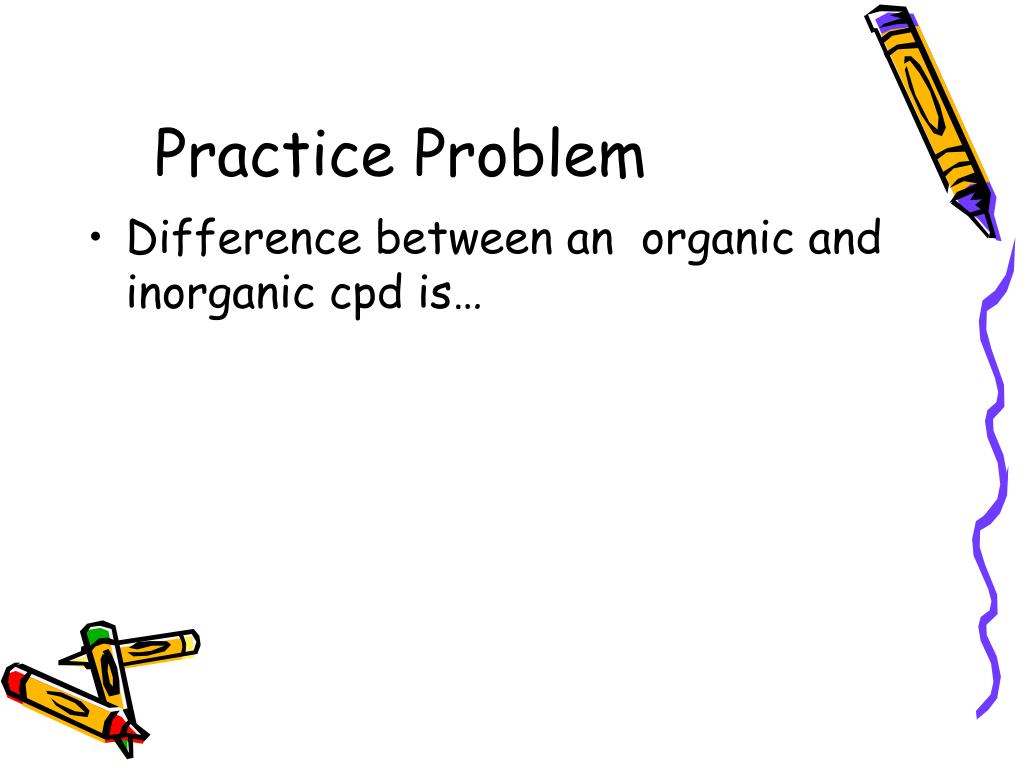 Practice Problem

• Difference between an  organic and inorganic cpd is…